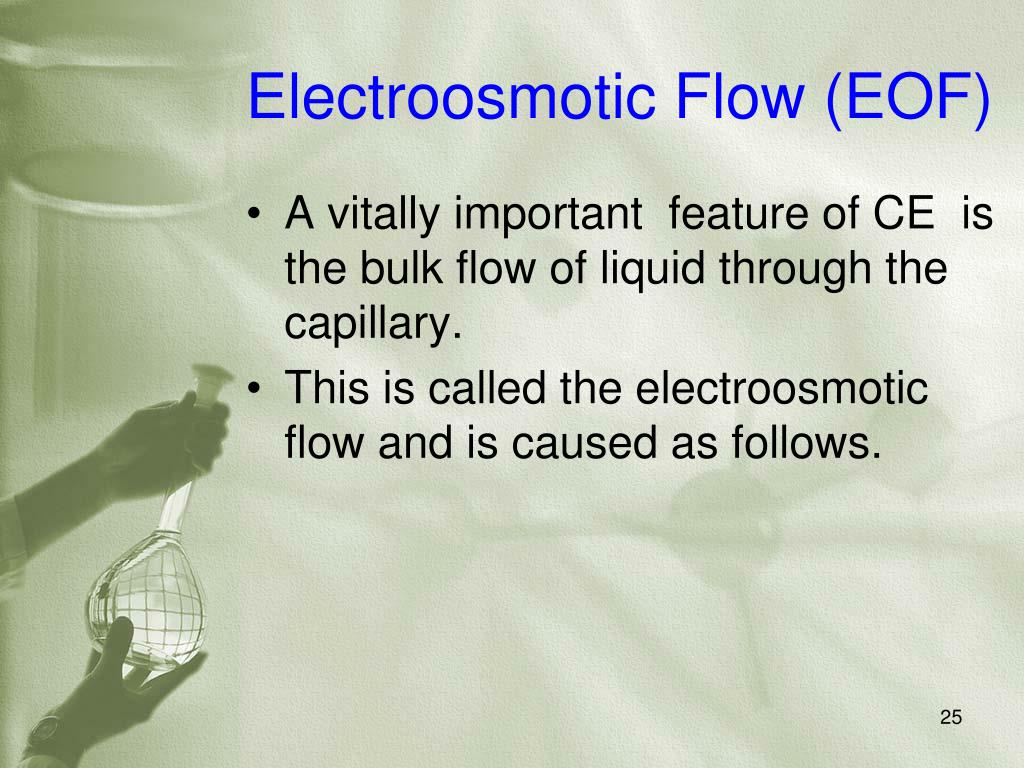 Electroosmotic Flow (EOF)

• A vitally important feature of CE is the bulk flow of liquid through the capillary.

• This is called the electroosmotic flow and is caused as follows.

25